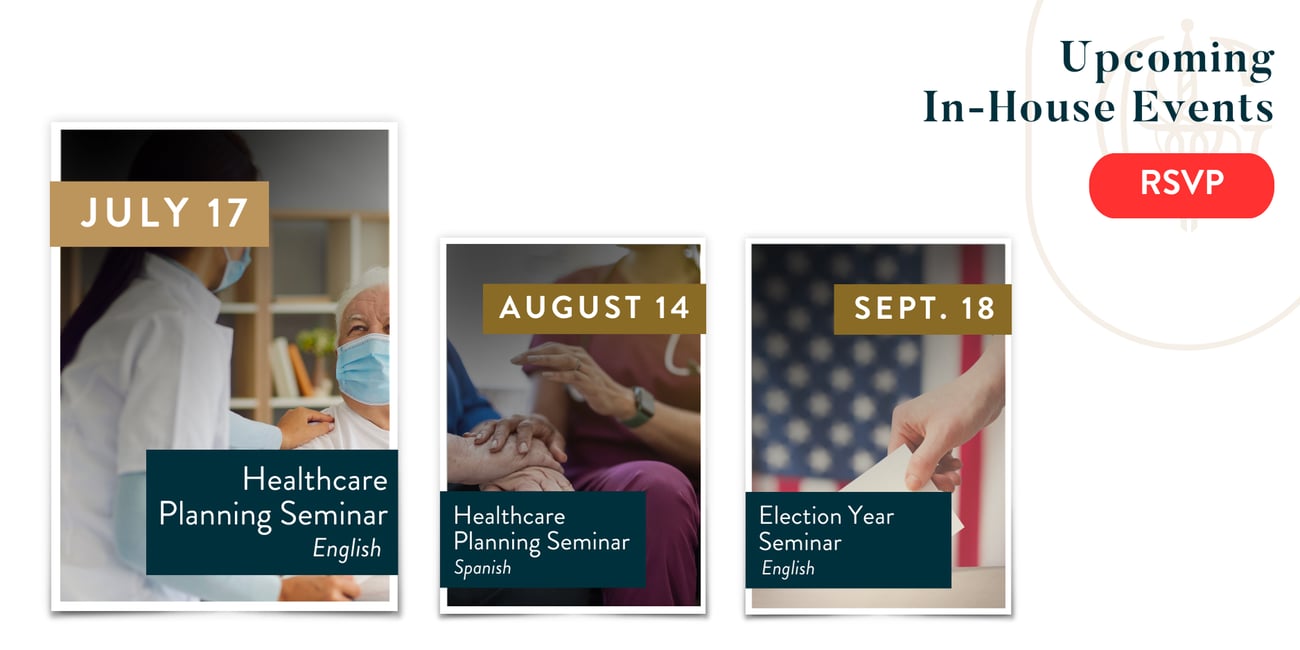 Upcoming
In-House Events

RSVP

JULY 17

Healthcare
Planning Seminar
English

AUGUST 14

Healthcare
Planning Seminar
Spanish

SEPT. 18

Election Year
Seminar
English